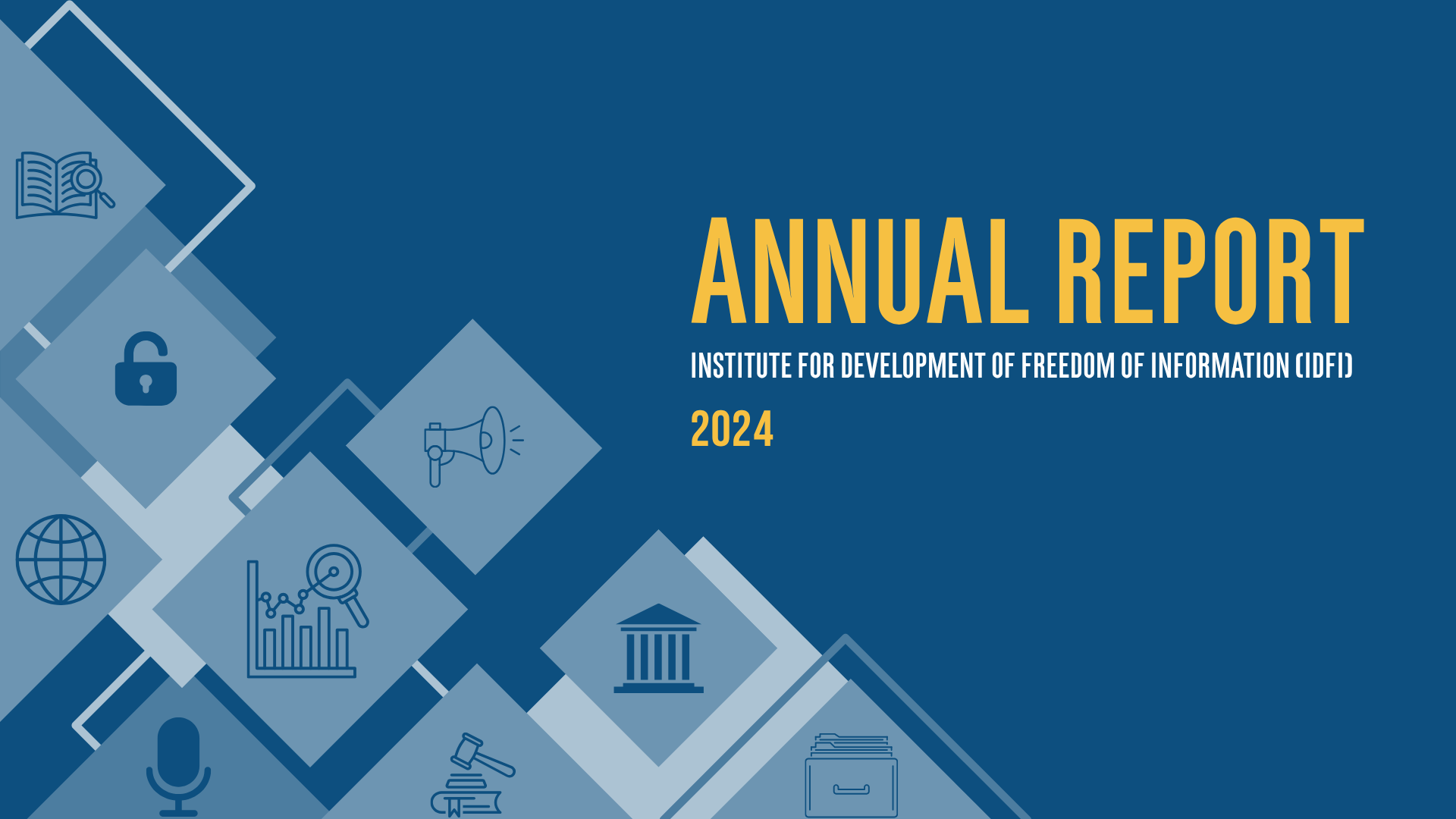 ANNUAL REPORT

INSTITUTE FOR DEVELOPMENT OF FREEDOM OF INFORMATION (IDFI)

2024